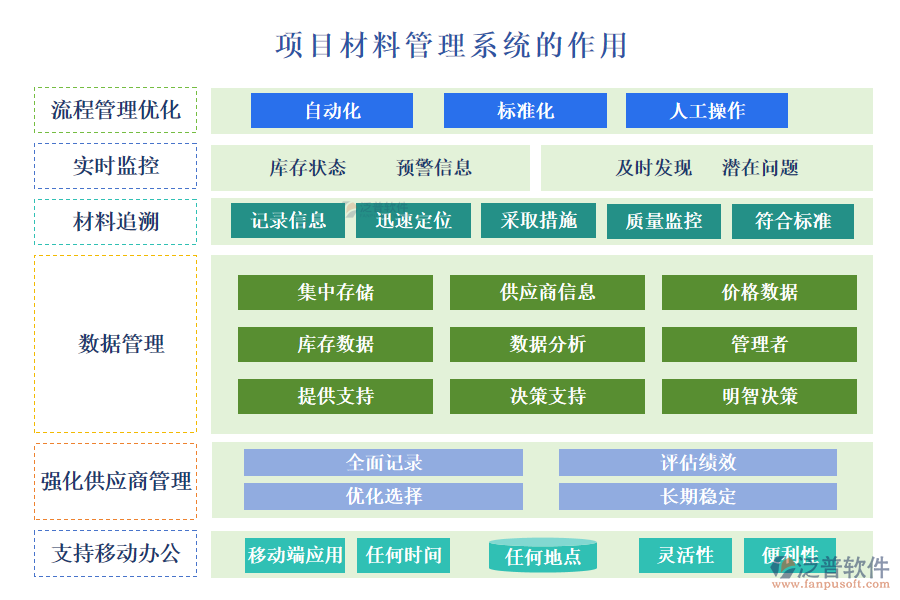 项目材料管理系统的作用

流程管理优化
自动化
标准化
人工操作

实时监控
库存状态 预警信息
及时发现 潜在问题

材料追溯
记录信息
迅速定位
采取措施
质量监控
符合标准

数据管理
集中存储
供应商信息
价格数据
库存数据
数据分析
管理者
提供支持
决策支持
明智决策

强化供应商管理
全面记录
评估绩效
优化选择
长期稳定

支持移动办公
移动端应用
任何时间
任何地点
灵活性
便利性

泛普软件
www.fanpusoft.com